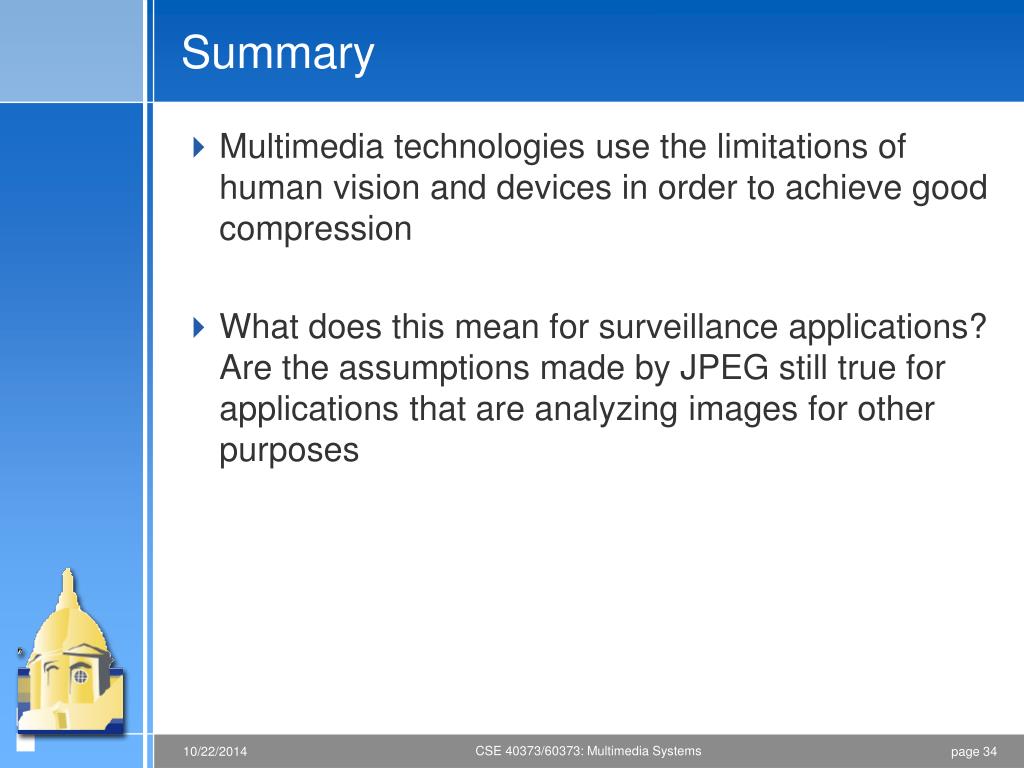 Summary

Multimedia technologies use the limitations of human vision and devices in order to achieve good compression

What does this mean for surveillance applications? Are the assumptions made by JPEG still true for applications that are analyzing images for other purposes

10/22/2014

CSE 40373/60373: Multimedia Systems

page 34